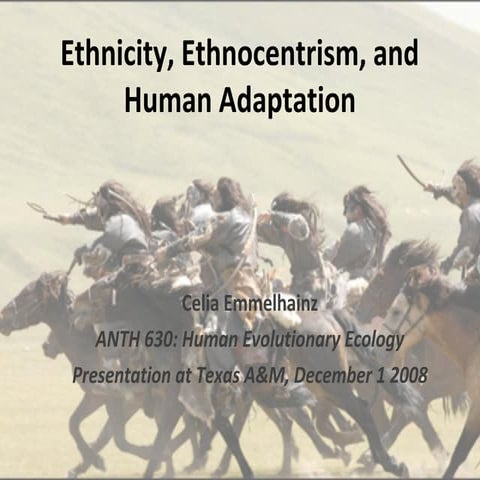 Ethnicity, Ethnocentrism, and Human Adaptation

Celia Emmelhainz

ANTH 630: Human Evolutionary Ecology

Presentation at Texas A&M, December 1 2008